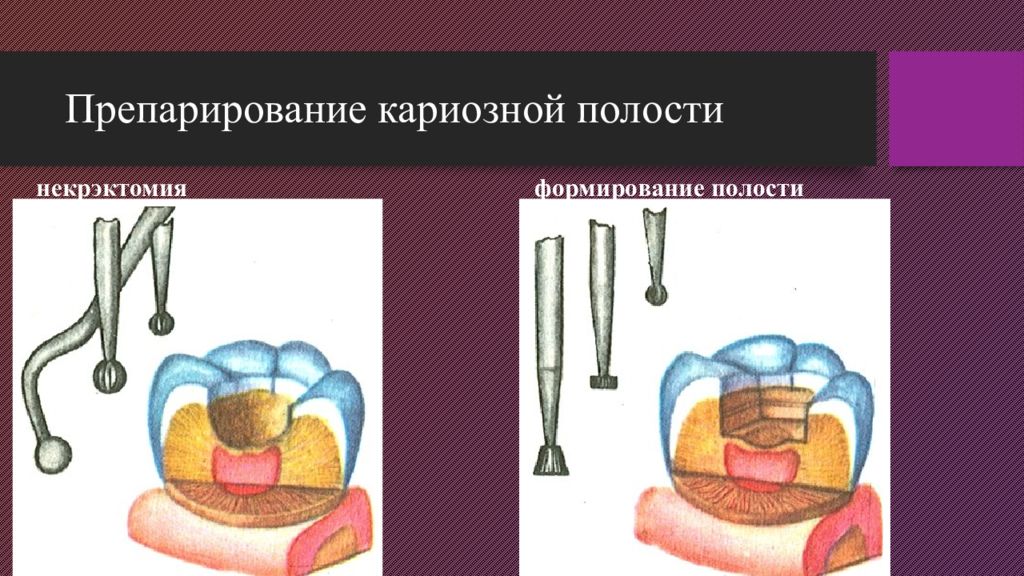 Препарирование кариозной полости

некрэктомия

формирование полости